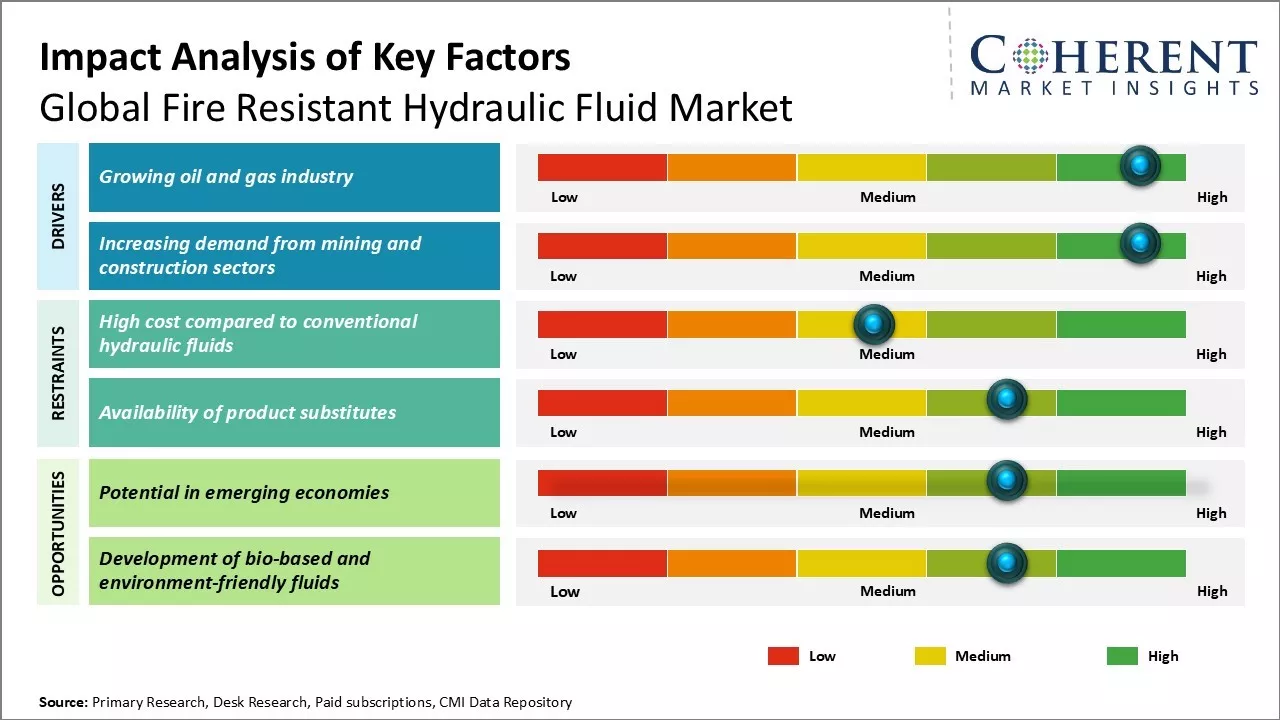 Impact Analysis of Key Factors
Global Fire Resistant Hydraulic Fluid Market

COHERENT
MARKET INSIGHTS

DRIVERS

Growing oil and gas industry
Low Medium High

Increasing demand from mining and construction sectors
Low Medium High

RESTRAINTS

High cost compared to conventional hydraulic fluids
Low Medium High

Availability of product substitutes
Low Medium High

OPPORTUNITIES

Potential in emerging economies
Low Medium High

Development of bio-based and environment-friendly fluids
Low Medium High

Low Medium High

Source: Primary Research, Desk Research, Paid subscriptions, CMI Data Repository